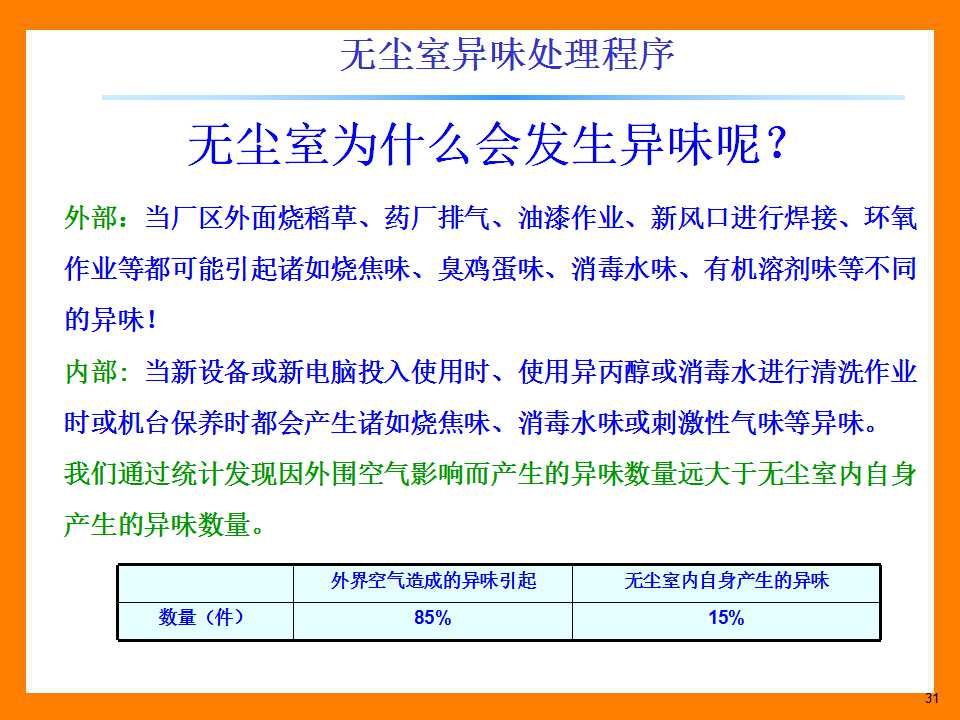 无尘室异味处理程序

无尘室为什么会发生异味呢？

外部：当厂区外面烧稻草、药厂排气、油漆作业、新风口进行焊接、环氧作业等都可能引起诸如烧焦味、臭鸡蛋味、消毒水味、有机溶剂味等不同的异味！

内部：当新设备或新电脑投入使用时、使用异丙醇或消毒水进行清洗作业时或机台保养时都会产生诸如烧焦味、消毒水味或刺激性气味等异味。

我们通过统计发现因外围空气影响而产生的异味数量远大于无尘室内自身产生的异味数量。

| | 外界空气造成的异味引起 | 无尘室内自身产生的异味 |
|---|---|---|
| 数量（件） | 85% | 15% |

31